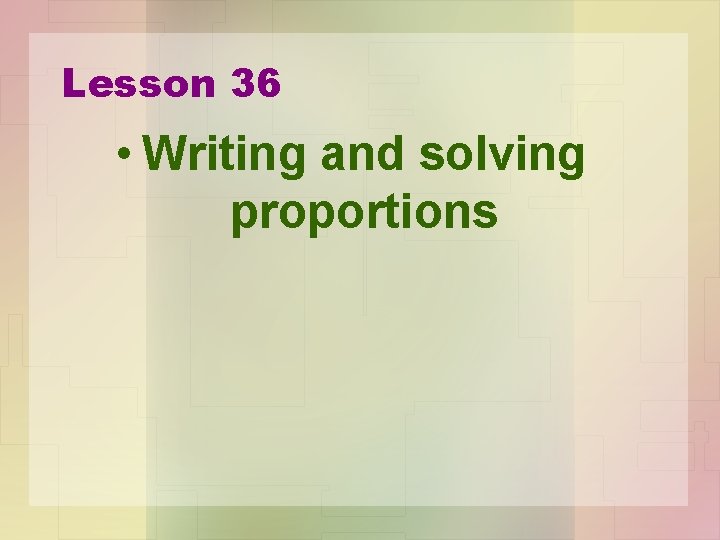 Lesson 36

• Writing and solving proportions